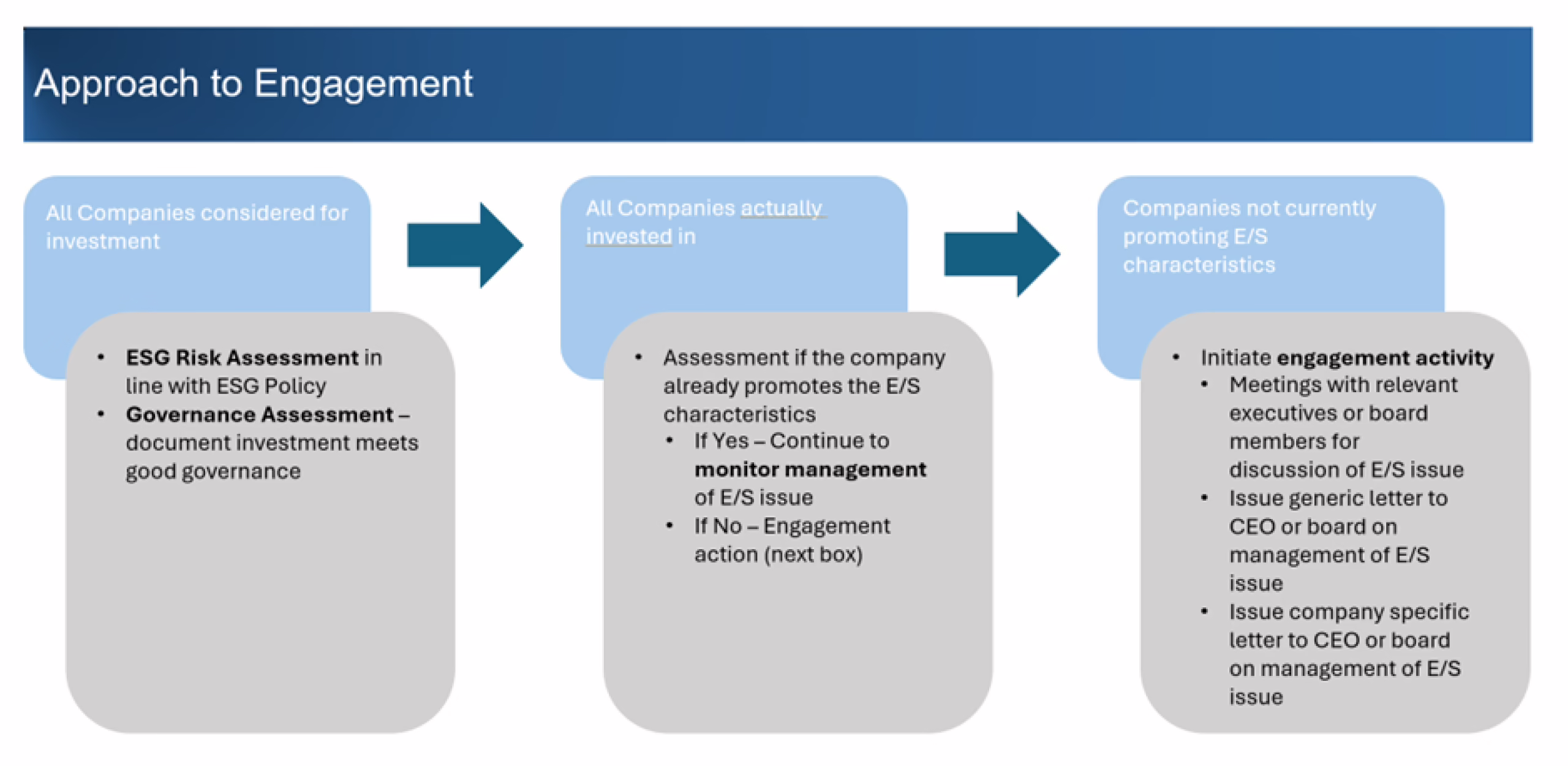 Approach to Engagement

All Companies considered for investment

• ESG Risk Assessment in line with ESG Policy
• Governance Assessment – document investment meets good governance

All Companies actually invested in

• Assessment if the company already promotes the E/S characteristics
  • If Yes – Continue to monitor management of E/S issue
  • If No – Engagement action (next box)

Companies not currently promoting E/S characteristics

• Initiate engagement activity
  • Meetings with relevant executives or board members for discussion of E/S issue
  • Issue generic letter to CEO or board on management of E/S issue
  • Issue company specific letter to CEO or board on management of E/S issue